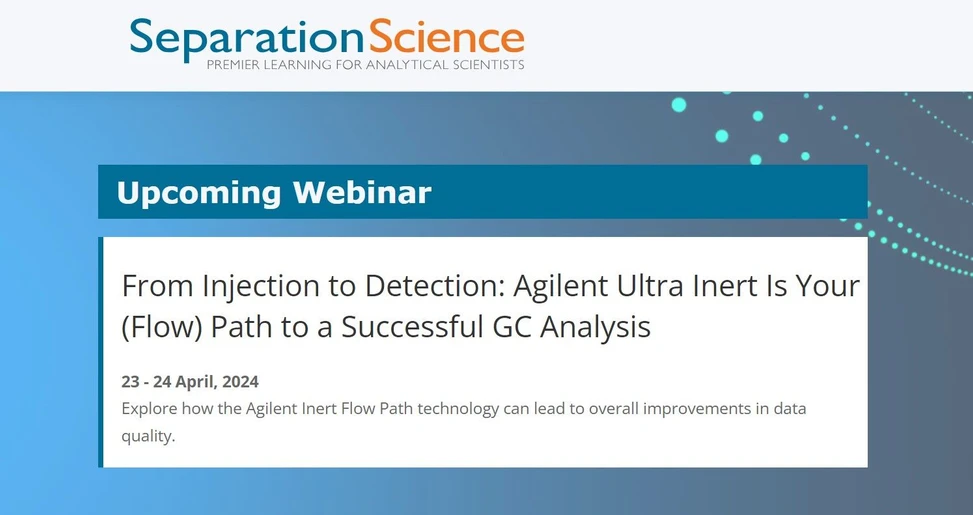 SeparationScience
PREMIER LEARNING FOR ANALYTICAL SCIENTISTS

Upcoming Webinar

From Injection to Detection: Agilent Ultra Inert Is Your (Flow) Path to a Successful GC Analysis

23 - 24 April, 2024
Explore how the Agilent Inert Flow Path technology can lead to overall improvements in data quality.